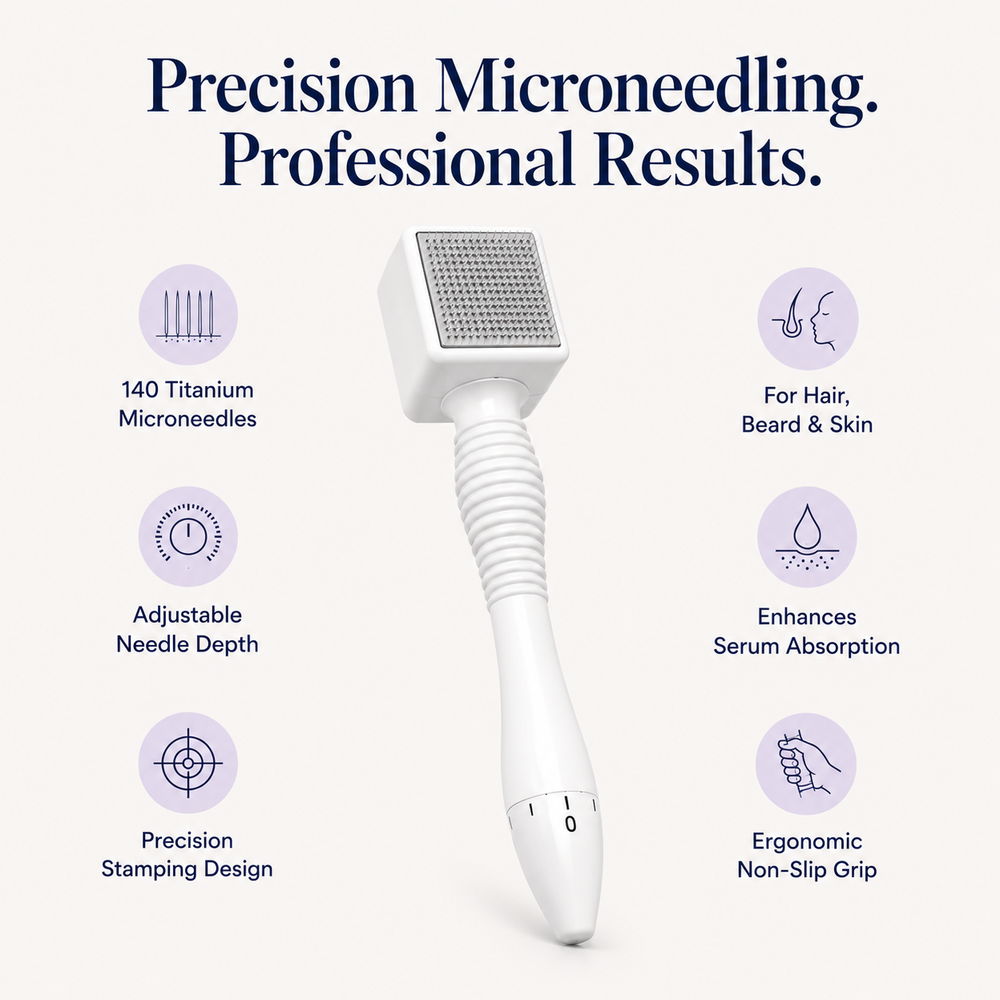 Precision Microneedling.
Professional Results.

140 Titanium Microneedles

Adjustable Needle Depth

Precision Stamping Design

For Hair, Beard & Skin

Enhances Serum Absorption

Ergonomic Non-Slip Grip

0